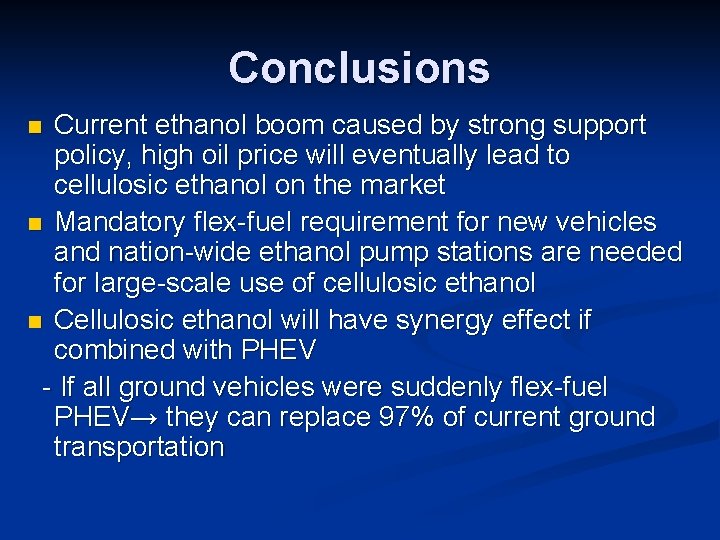 Conclusions

■ Current ethanol boom caused by strong support policy, high oil price will eventually lead to cellulosic ethanol on the market

■ Mandatory flex-fuel requirement for new vehicles and nation-wide ethanol pump stations are needed for large-scale use of cellulosic ethanol

■ Cellulosic ethanol will have synergy effect if combined with PHEV

- If all ground vehicles were suddenly flex-fuel PHEV→ they can replace 97% of current ground transportation